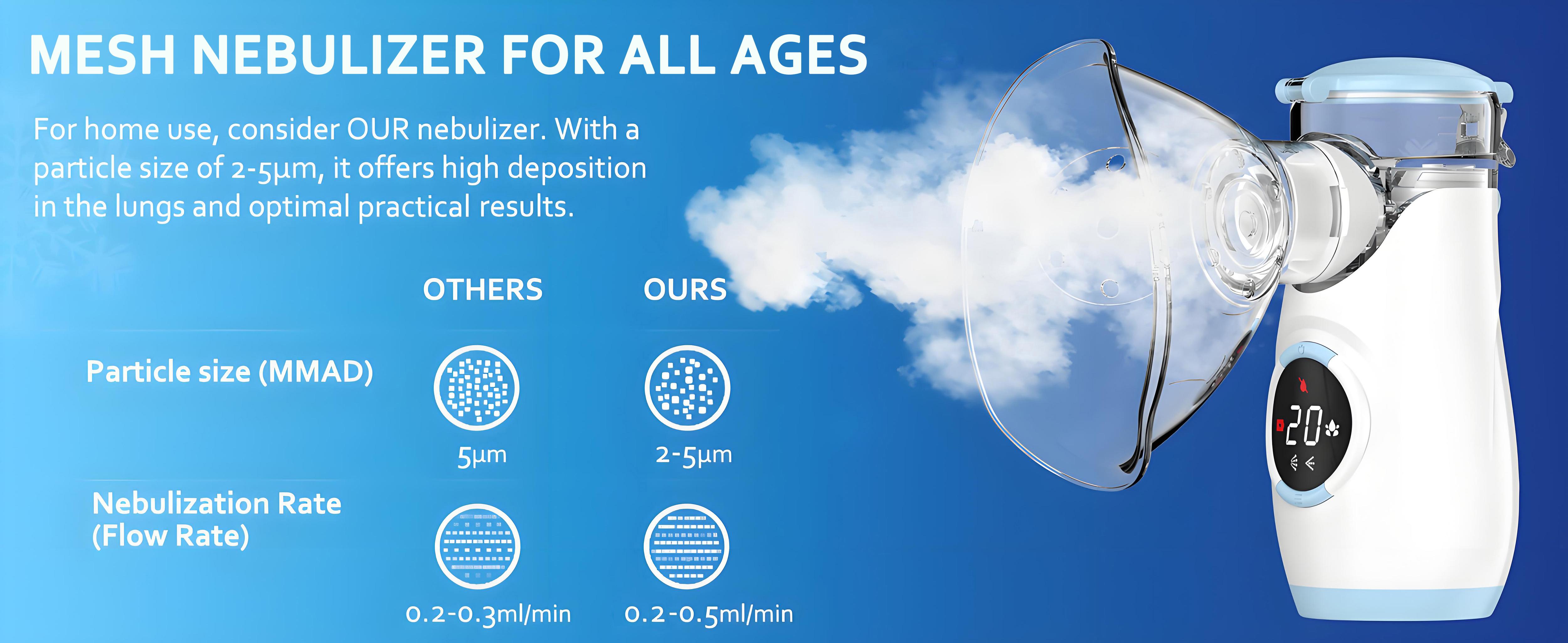 MESH NEBULIZER FOR ALL AGES

For home use, consider OUR nebulizer. With a particle size of 2-5μm, it offers high deposition in the lungs and optimal practical results.

| | OTHERS | OURS |
|---|---|---|
| Particle size (MMAD) | 5μm | 2-5μm |
| Nebulization Rate (Flow Rate) | 0.2-0.3ml/min | 0.2-0.5ml/min |

20